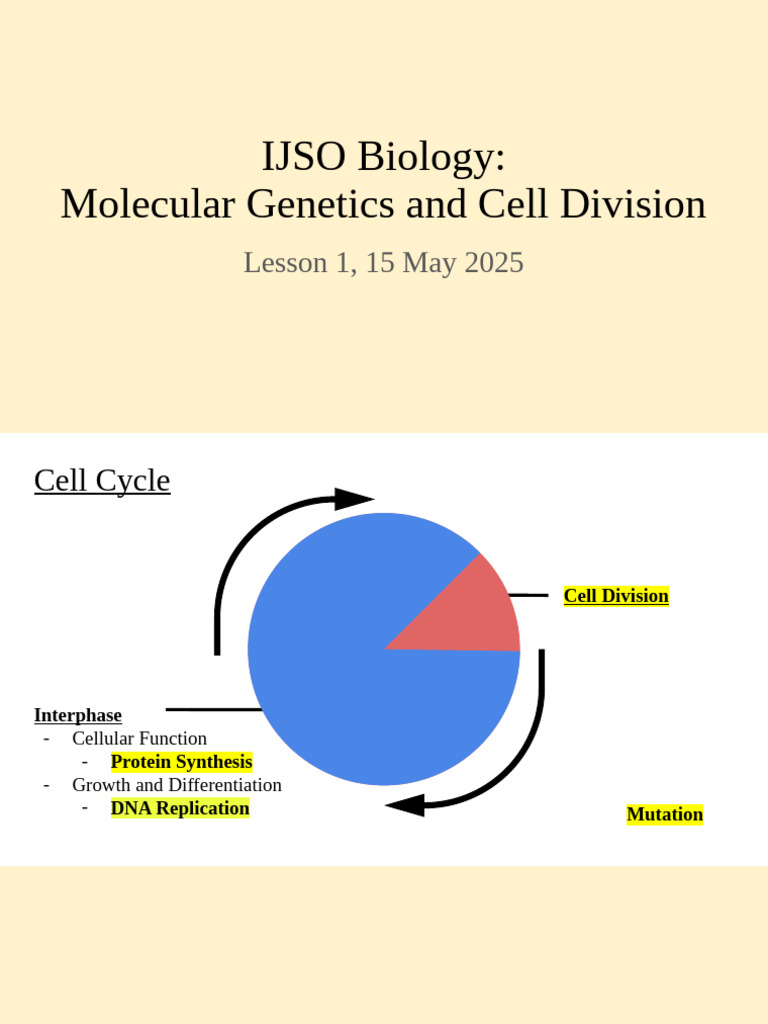 IJSO Biology:
Molecular Genetics and Cell Division

Lesson 1, 15 May 2025

Cell Cycle

Cell Division

Interphase
- Cellular Function
  - Protein Synthesis
- Growth and Differentiation
  - DNA Replication

Mutation